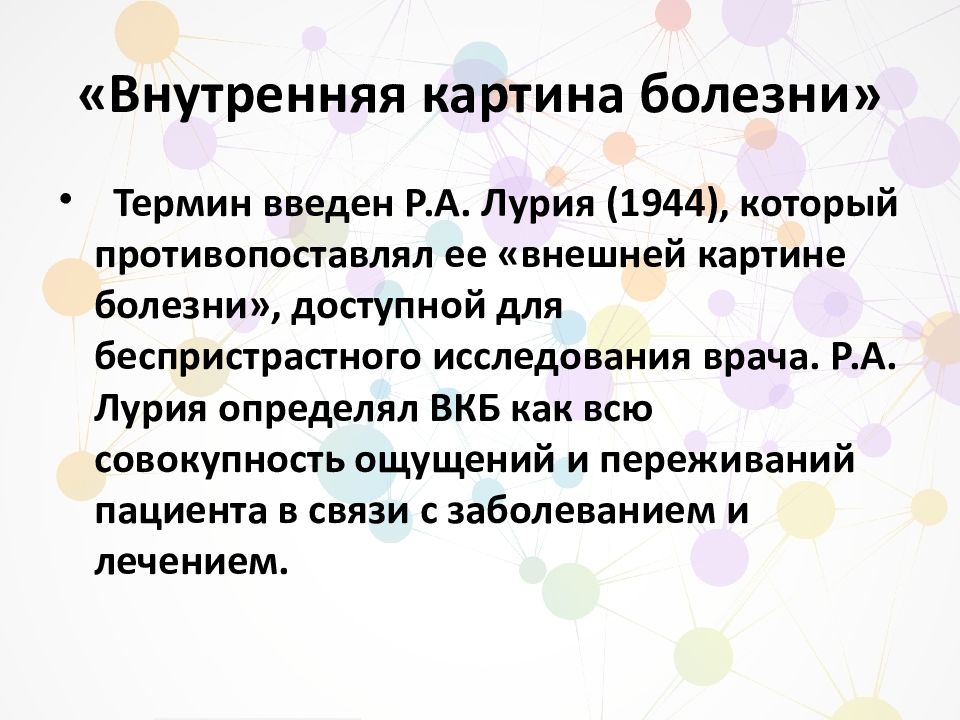 «Внутренняя картина болезни»

• Термин введен Р.А. Лурия (1944), который противопоставлял ее «внешней картине болезни», доступной для беспристрастного исследования врача. Р.А. Лурия определял ВКБ как всю совокупность ощущений и переживаний пациента в связи с заболеванием и лечением.